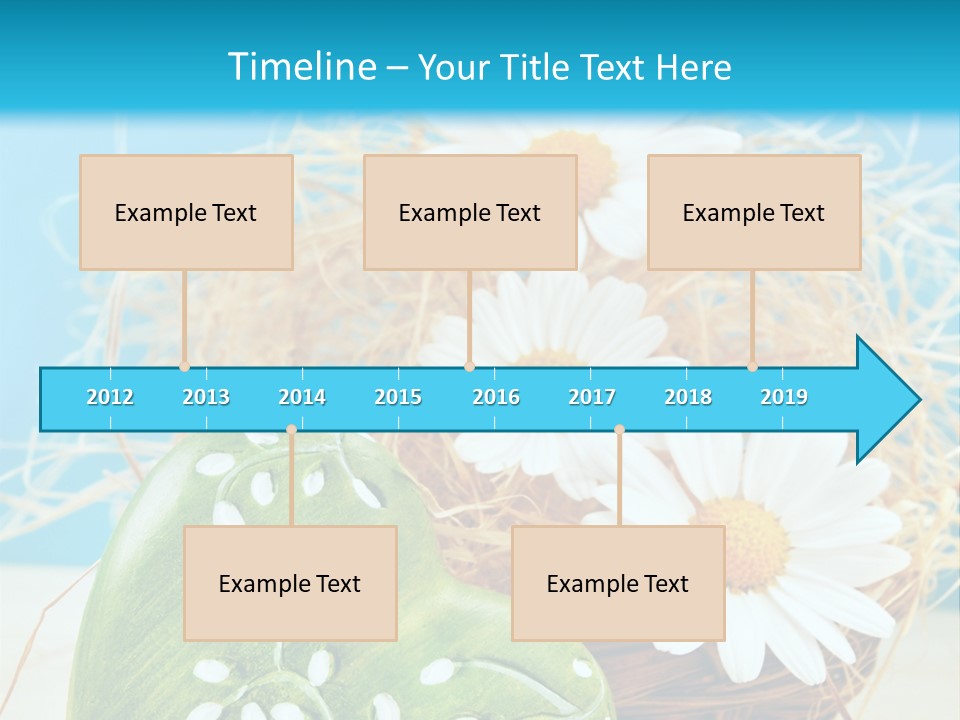 Timeline – Your Title Text Here

Example Text

Example Text

Example Text

2012 2013 2014 2015 2016 2017 2018 2019

Example Text

Example Text